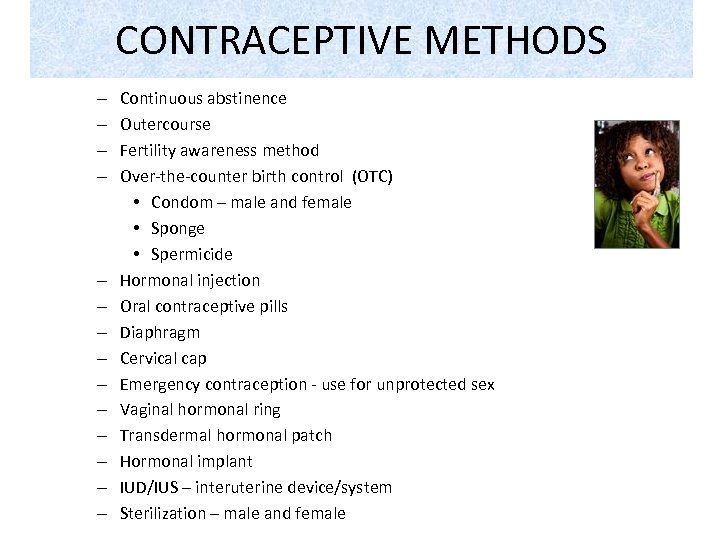 CONTRACEPTIVE METHODS

– Continuous abstinence
– Outercourse
– Fertility awareness method
– Over-the-counter birth control (OTC)
• Condom – male and female
• Sponge
• Spermicide
– Hormonal injection
– Oral contraceptive pills
– Diaphragm
– Cervical cap
– Emergency contraception - use for unprotected sex
– Vaginal hormonal ring
– Transdermal hormonal patch
– Hormonal implant
– IUD/IUS – interuterine device/system
– Sterilization – male and female